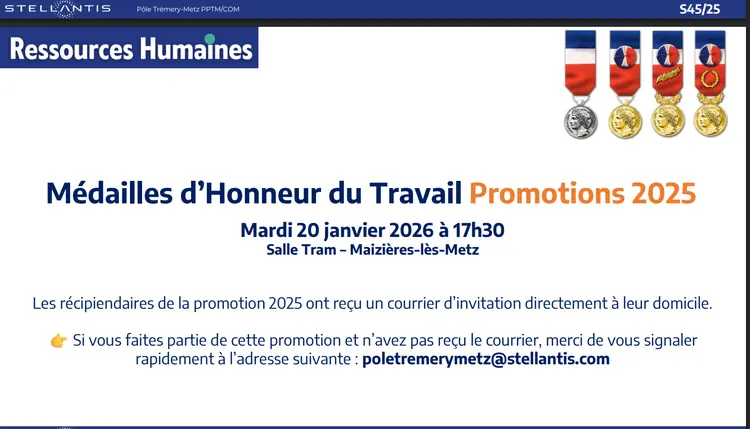 STELLANTIS Pôle Trémery-Metz PPTM/COM S45/25

Ressources Humaines

Médailles d'Honneur du Travail Promotions 2025

Mardi 20 janvier 2026 à 17h30
Salle Tram – Maizières-lès-Metz

Les récipiendaires de la promotion 2025 ont reçu un courrier d'invitation directement à leur domicile.

👉 Si vous faites partie de cette promotion et n'avez pas reçu le courrier, merci de vous signaler rapidement à l'adresse suivante : poletremerymetz@stellantis.com